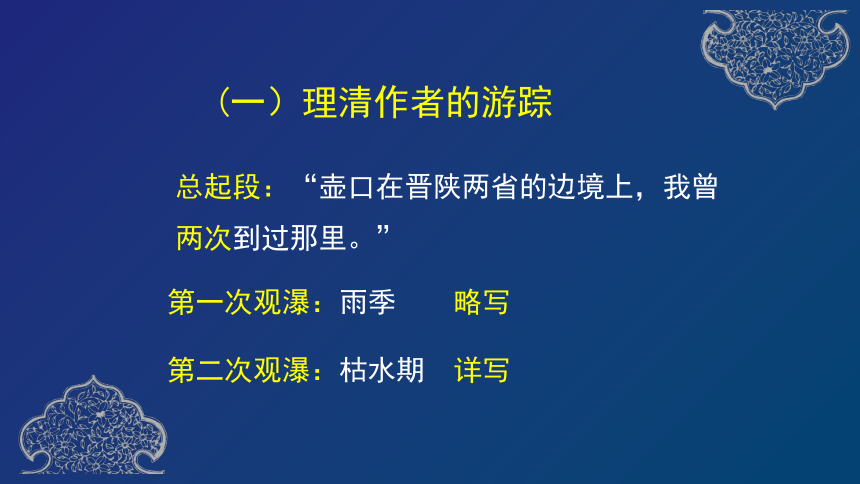 （一）理清作者的游踪

总起段：“壶口在晋陕两省的边境上，我曾两次到过那里。”

第一次观瀑：雨季　　略写

第二次观瀑：枯水期　详写